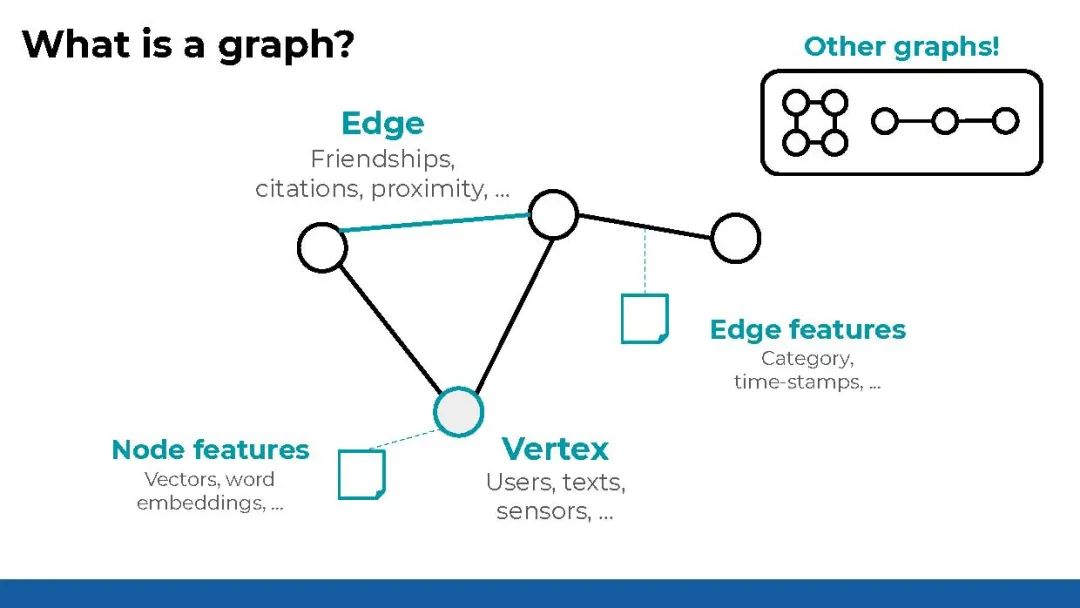 What is a graph?

Other graphs!

Edge
Friendships, citations, proximity, ...

Edge features
Category, time-stamps, ...

Node features
Vectors, word embeddings, ...

Vertex
Users, texts, sensors, ...